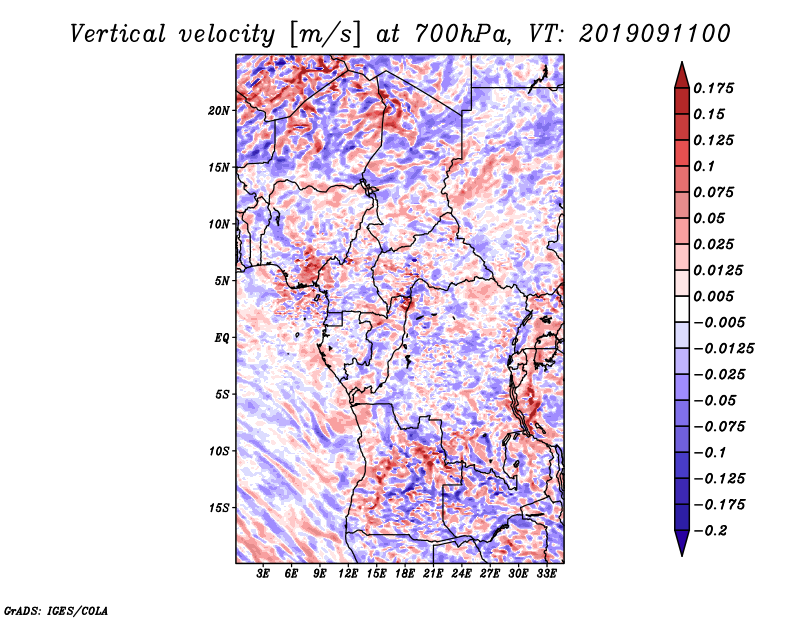 Vertical velocity [m/s] at 700hPa, VT: 2019091100

20N
15N
10N
5N
EQ
5S
10S
15S

3E 6E 9E 12E 15E 18E 21E 24E 27E 30E 33E

0.175
0.15
0.125
0.1
0.075
0.05
0.025
0.0125
0.005
−0.005
−0.0125
−0.025
−0.05
−0.075
−0.1
−0.125
−0.175
−0.2

GrADS: IGES/COLA